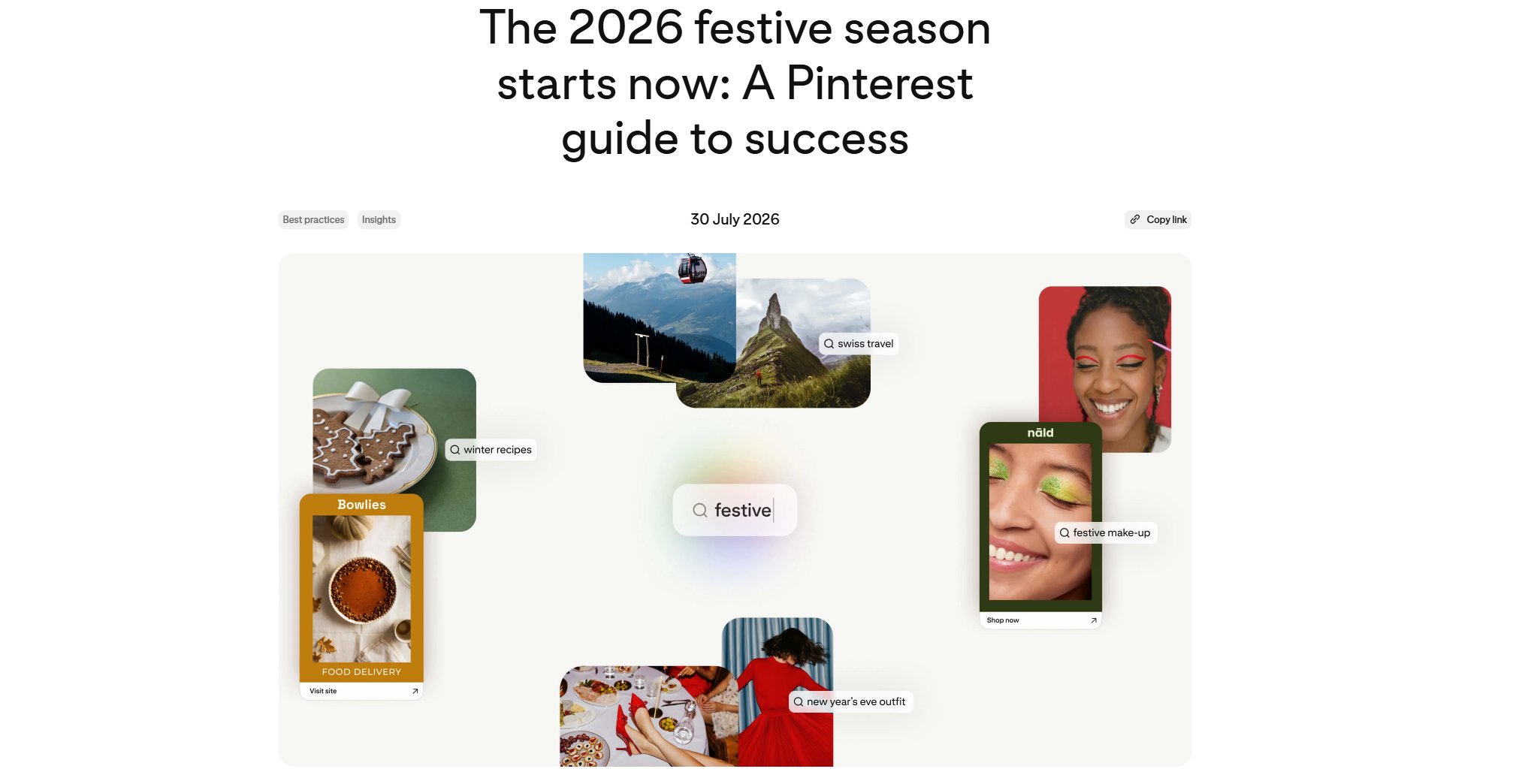 The 2026 festive season starts now: A Pinterest guide to success

Best practices Insights

30 July 2026

Copy link

swiss travel

winter recipes

Bowlies

FOOD DELIVERY

Visit site

festive

nāld

festive make-up

Shop now

new year's eve outfit